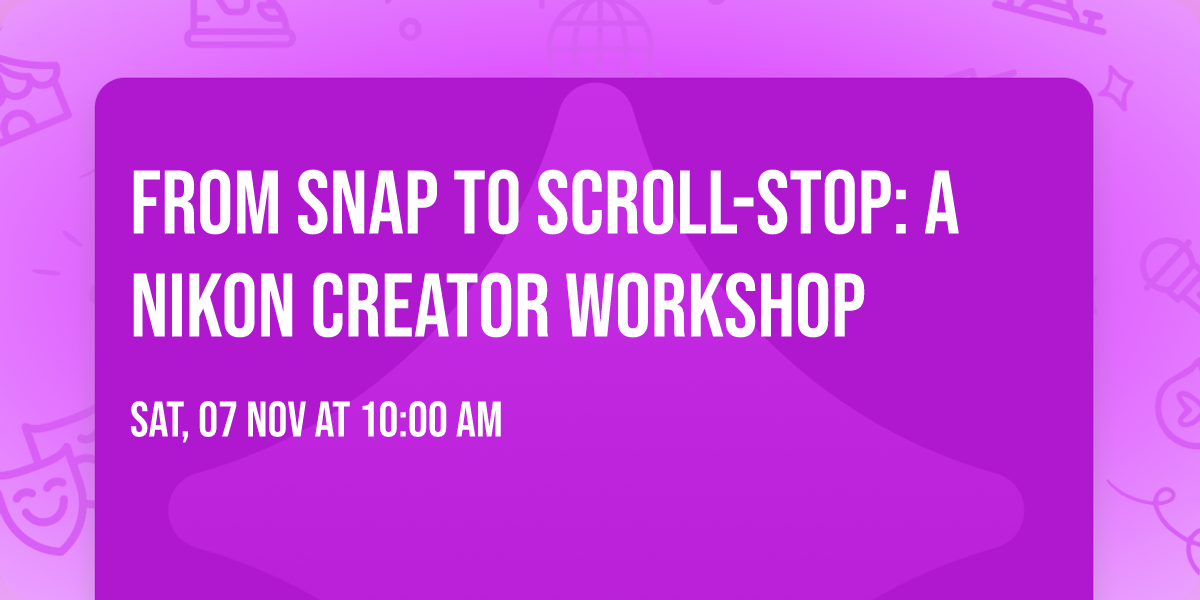 FROM SNAP TO SCROLL-STOP: A NIKON CREATOR WORKSHOP

SAT, 07 NOV AT 10:00 AM